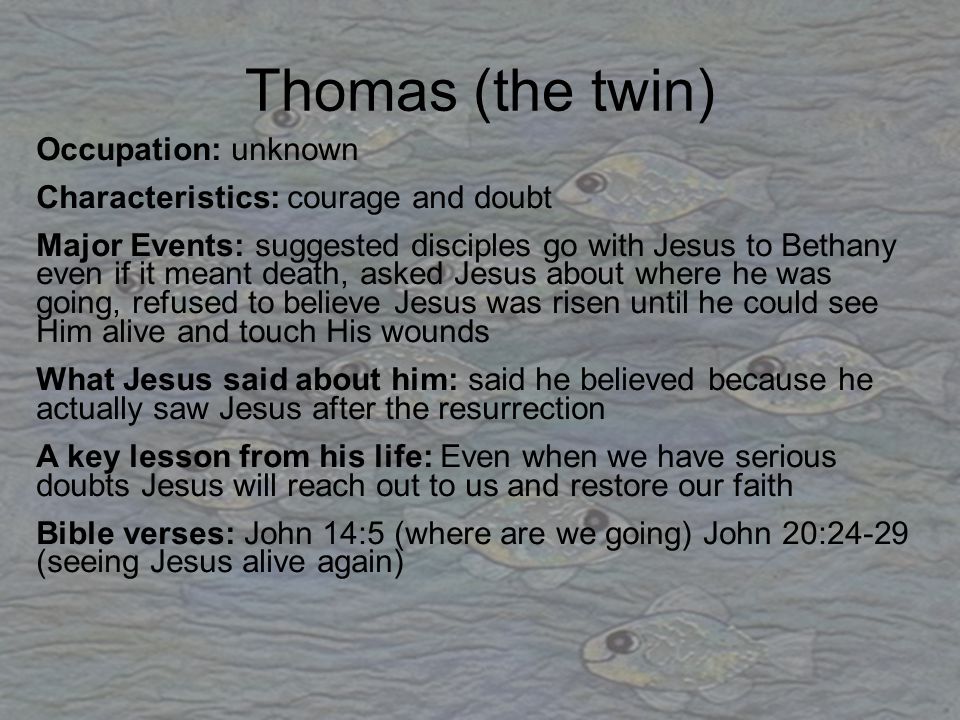 Thomas (the twin)

Occupation: unknown

Characteristics: courage and doubt

Major Events: suggested disciples go with Jesus to Bethany even if it meant death, asked Jesus about where he was going, refused to believe Jesus was risen until he could see Him alive and touch His wounds

What Jesus said about him: said he believed because he actually saw Jesus after the resurrection

A key lesson from his life: Even when we have serious doubts Jesus will reach out to us and restore our faith

Bible verses: John 14:5 (where are we going) John 20:24-29 (seeing Jesus alive again)